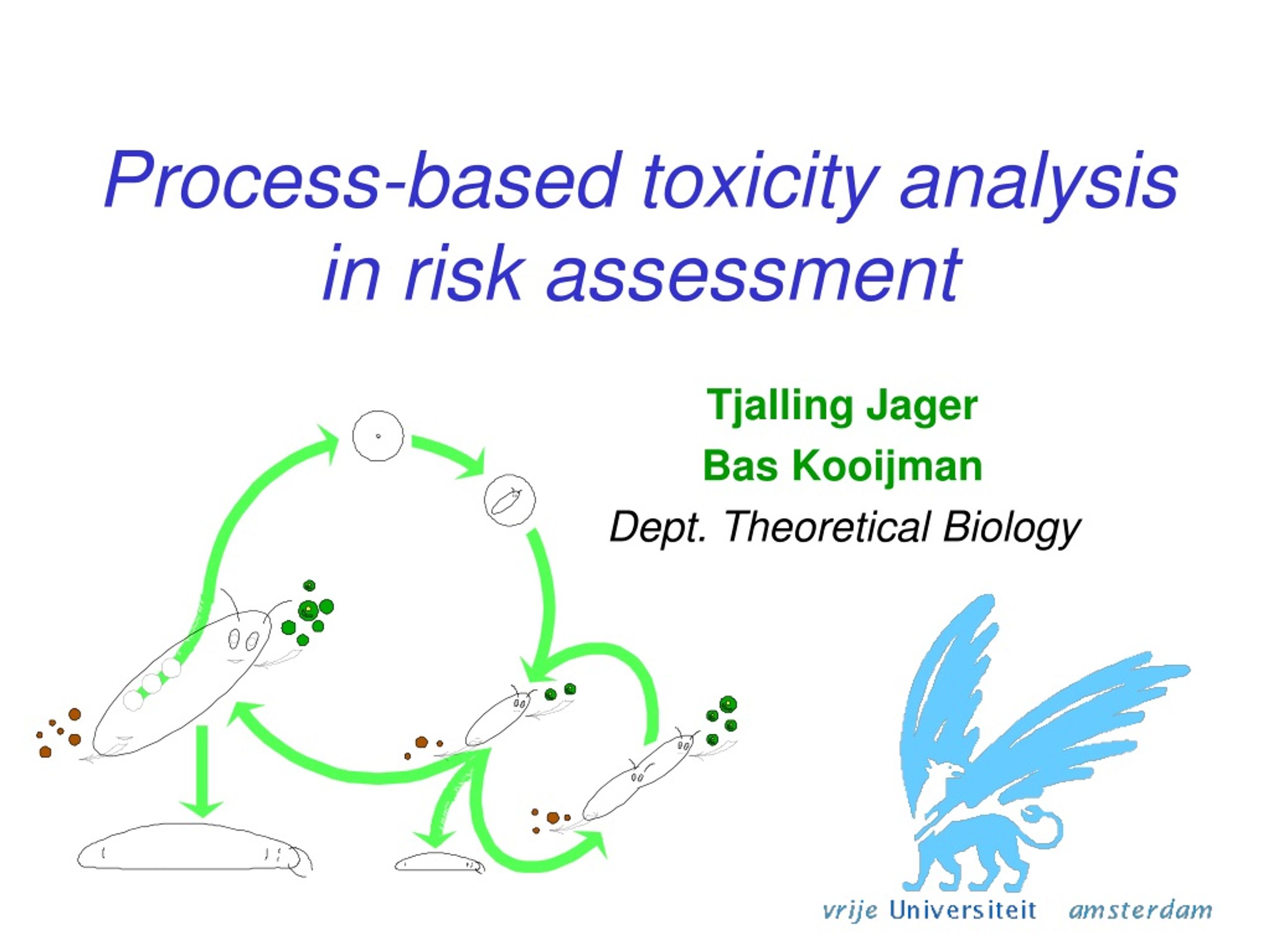 Process-based toxicity analysis in risk assessment

Tjalling Jager
Bas Kooijman
Dept. Theoretical Biology

vrije Universiteit amsterdam